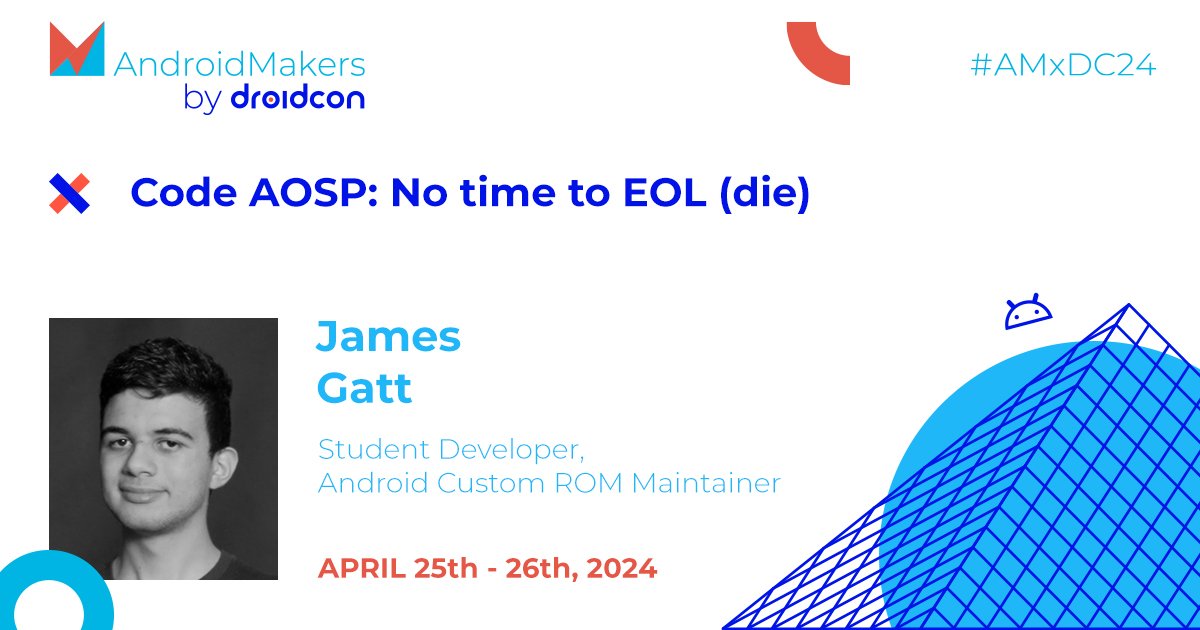 AndroidMakers
by droidcon

#AMxDC24

Code AOSP: No time to EOL (die)

James
Gatt

Student Developer,
Android Custom ROM Maintainer

APRIL 25th - 26th, 2024